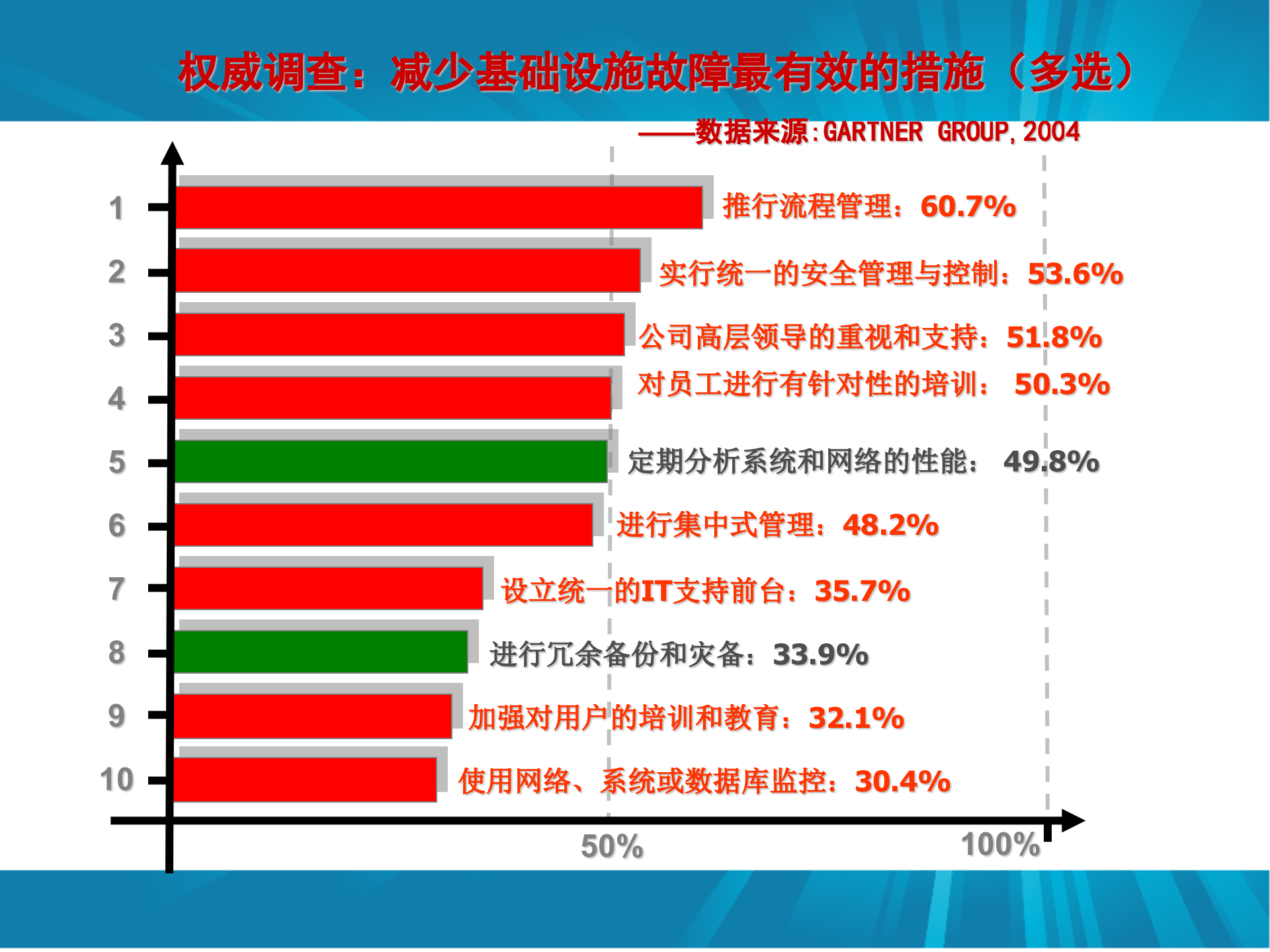 权威调查：减少基础设施故障最有效的措施（多选）

——数据来源:GARTNER GROUP,2004

1 推行流程管理：60.7%

2 实行统一的安全管理与控制：53.6%

3 公司高层领导的重视和支持：51.8%

4 对员工进行有针对性的培训： 50.3%

5 定期分析系统和网络的性能： 49.8%

6 进行集中式管理：48.2%

7 设立统一的IT支持前台：35.7%

8 进行冗余备份和灾备：33.9%

9 加强对用户的培训和教育：32.1%

10 使用网络、系统或数据库监控：30.4%

50%

100%